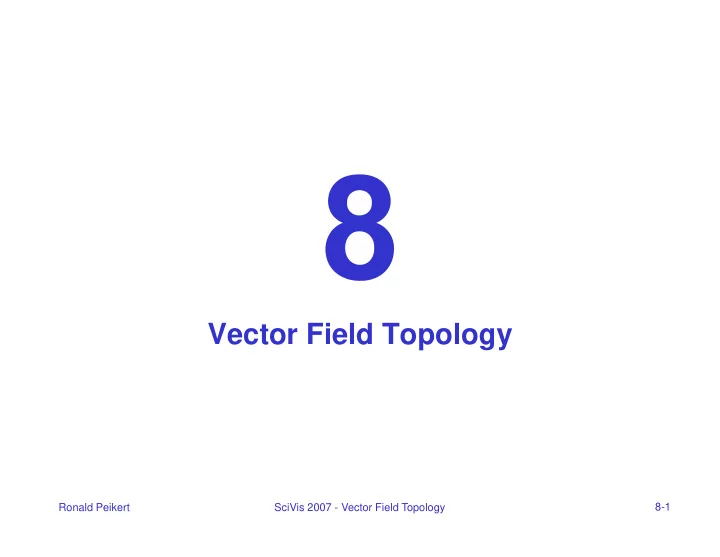 8

Vector Field Topology

Ronald Peikert

SciVis 2007 - Vector Field Topology

8-1